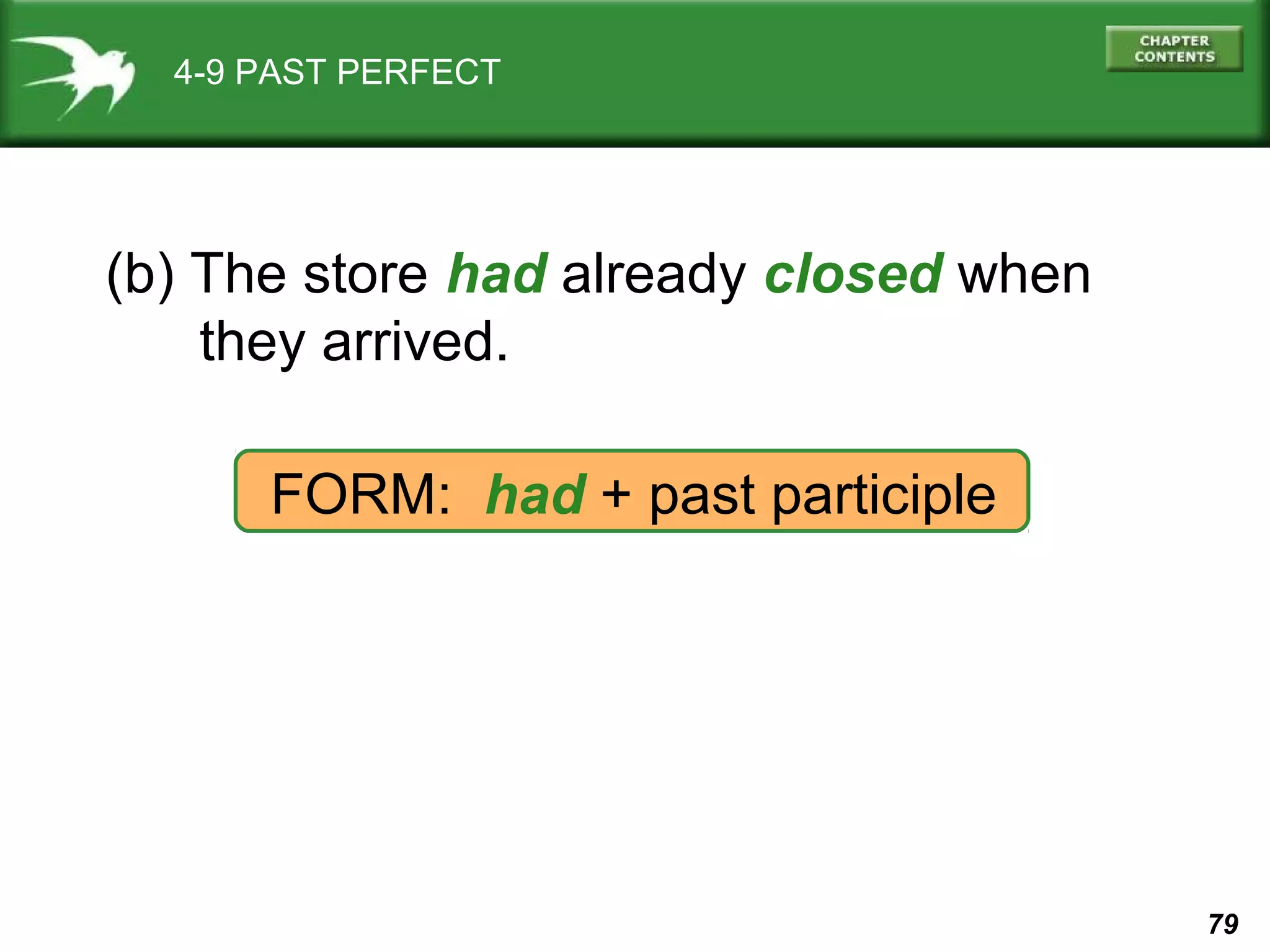 4-9 PAST PERFECT

CHAPTER CONTENTS

(b) The store had already closed when they arrived.

FORM: had + past participle

79